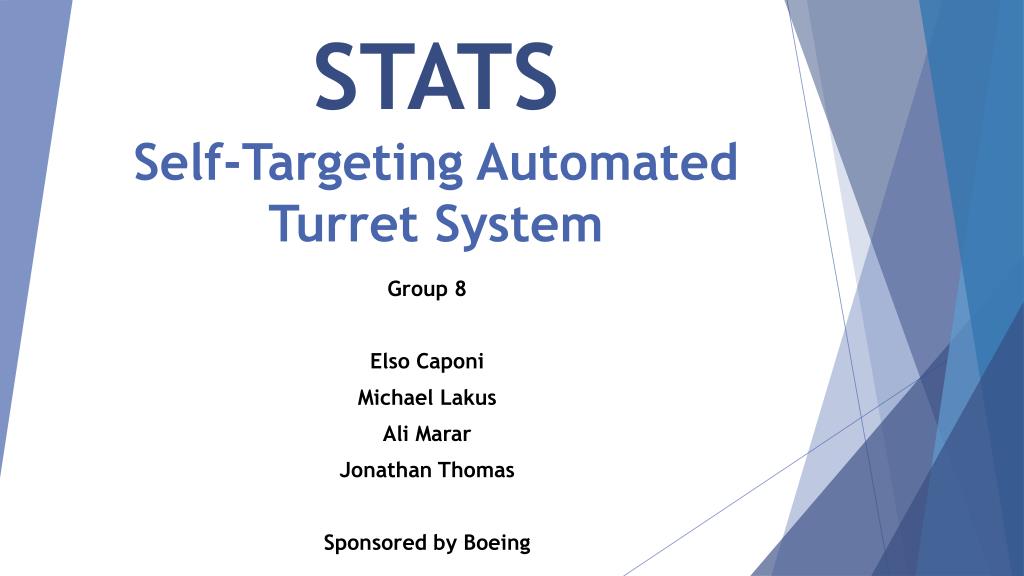 STATS

Self-Targeting Automated Turret System

Group 8

Elso Caponi

Michael Lakus

Ali Marar

Jonathan Thomas

Sponsored by Boeing